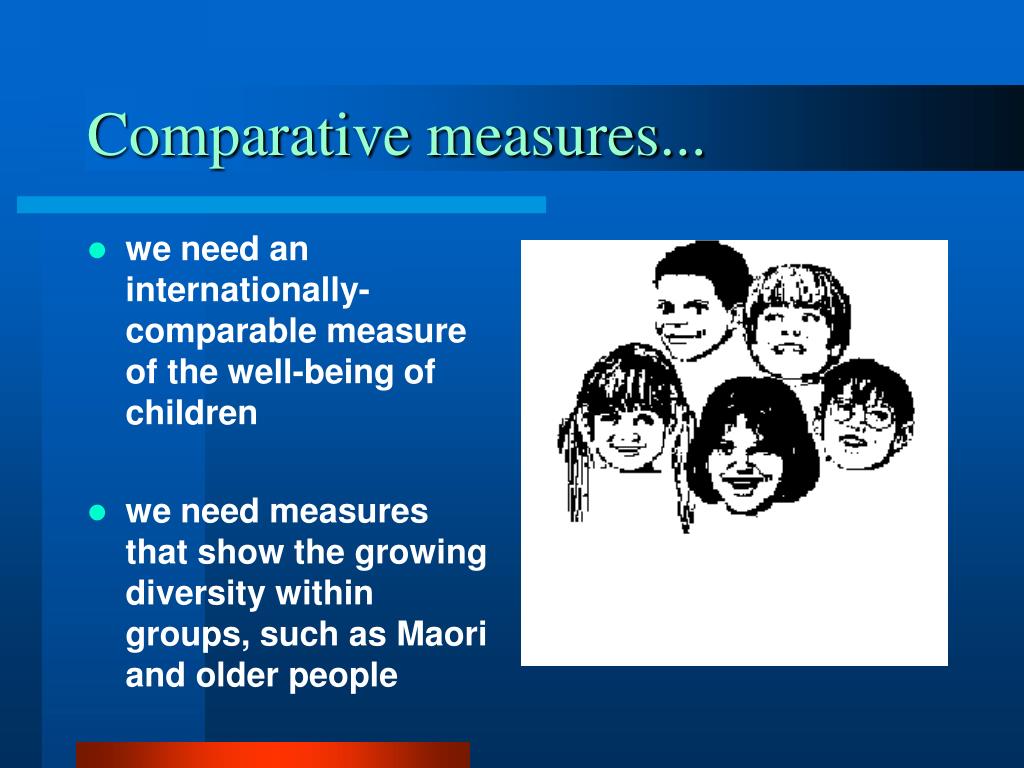 Comparative measures...

- we need an internationally-comparable measure of the well-being of children

- we need measures that show the growing diversity within groups, such as Maori and older people